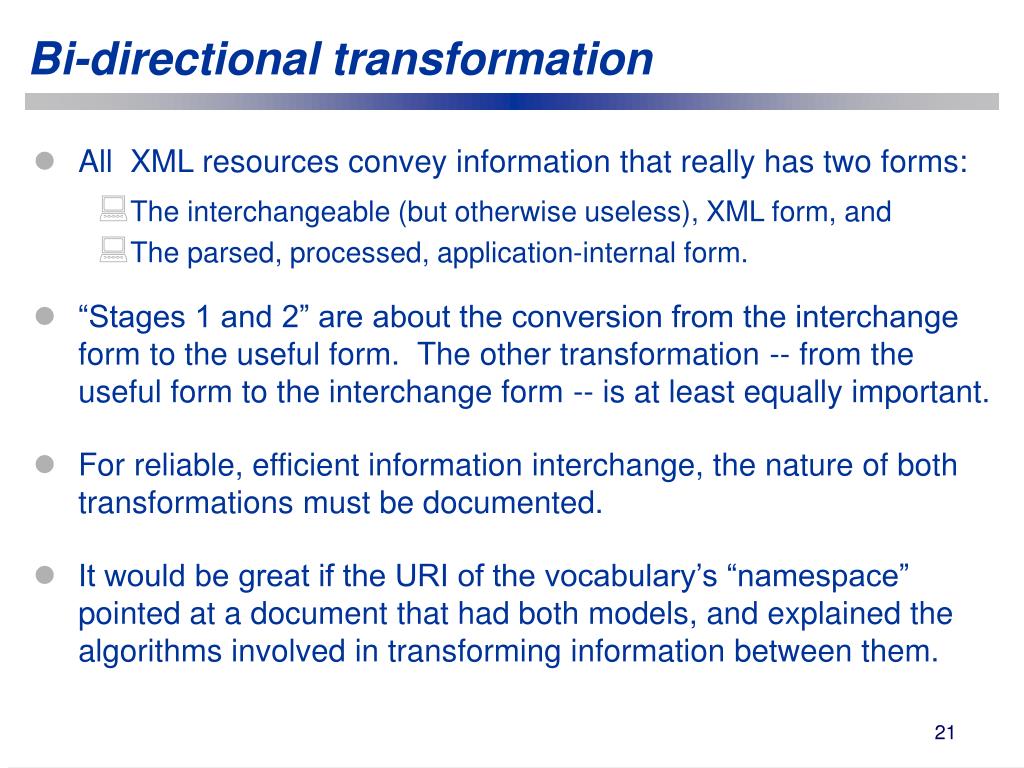 Bi-directional transformation

All XML resources convey information that really has two forms:

The interchangeable (but otherwise useless), XML form, and

The parsed, processed, application-internal form.

“Stages 1 and 2” are about the conversion from the interchange form to the useful form. The other transformation -- from the useful form to the interchange form -- is at least equally important.

For reliable, efficient information interchange, the nature of both transformations must be documented.

It would be great if the URI of the vocabulary’s “namespace” pointed at a document that had both models, and explained the algorithms involved in transforming information between them.

21